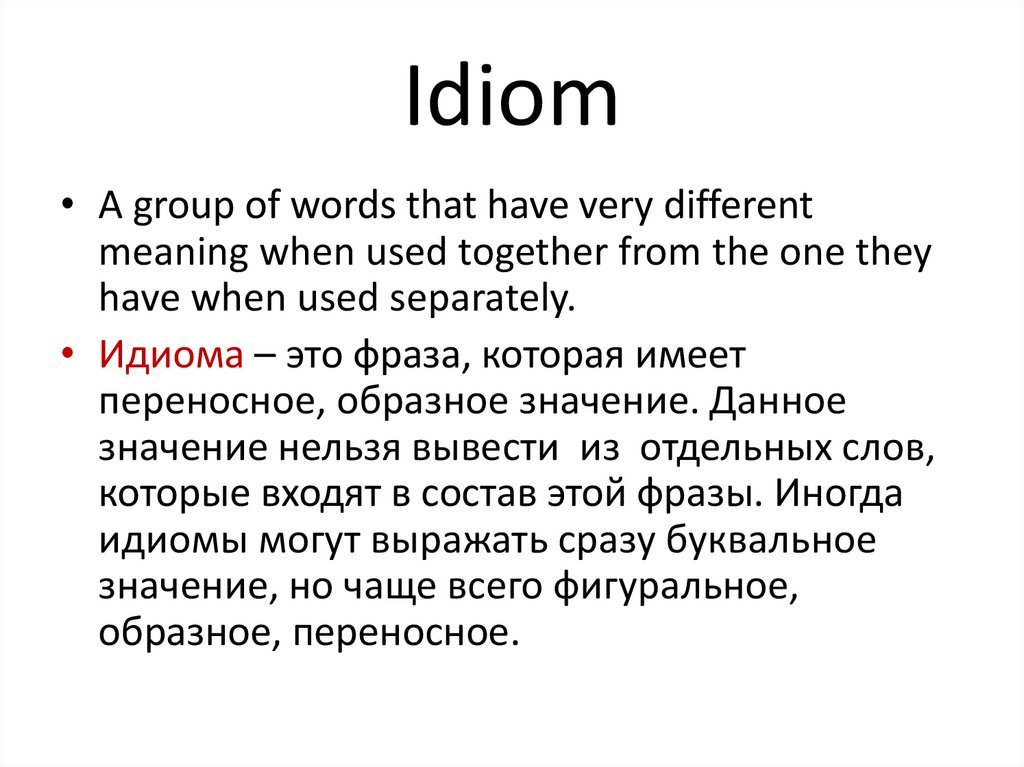 Idiom

• A group of words that have very different meaning when used together from the one they have when used separately.

• Идиома – это фраза, которая имеет переносное, образное значение. Данное значение нельзя вывести из отдельных слов, которые входят в состав этой фразы. Иногда идиомы могут выражать сразу буквальное значение, но чаще всего фигуральное, образное, переносное.